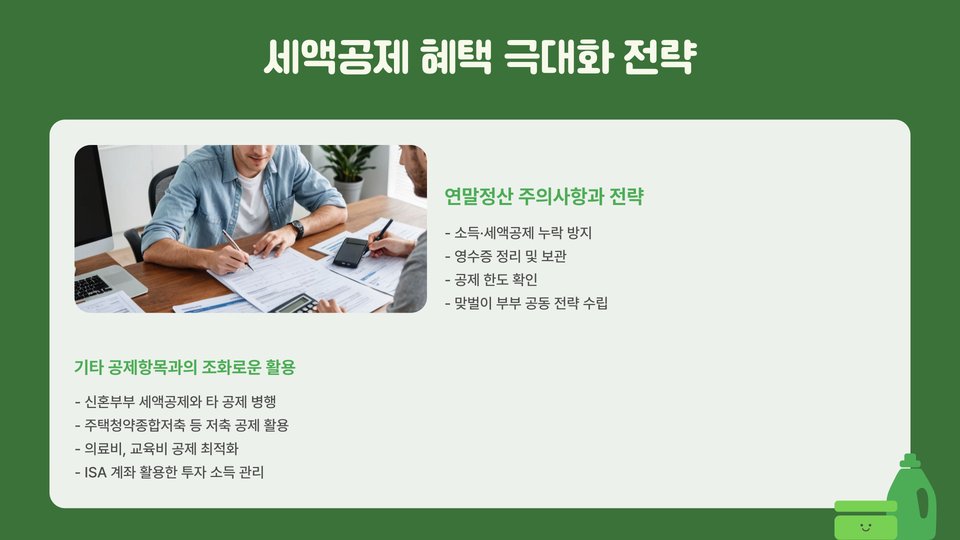 세액공제 혜택 극대화 전략

연말정산 주의사항과 전략

- 소득·세액공제 누락 방지
- 영수증 정리 및 보관
- 공제 한도 확인
- 맞벌이 부부 공동 전략 수립

기타 공제항목과의 조화로운 활용

- 신혼부부 세액공제와 타 공제 병행
- 주택청약종합저축 등 저축 공제 활용
- 의료비, 교육비 공제 최적화
- ISA 계좌 활용한 투자 소득 관리